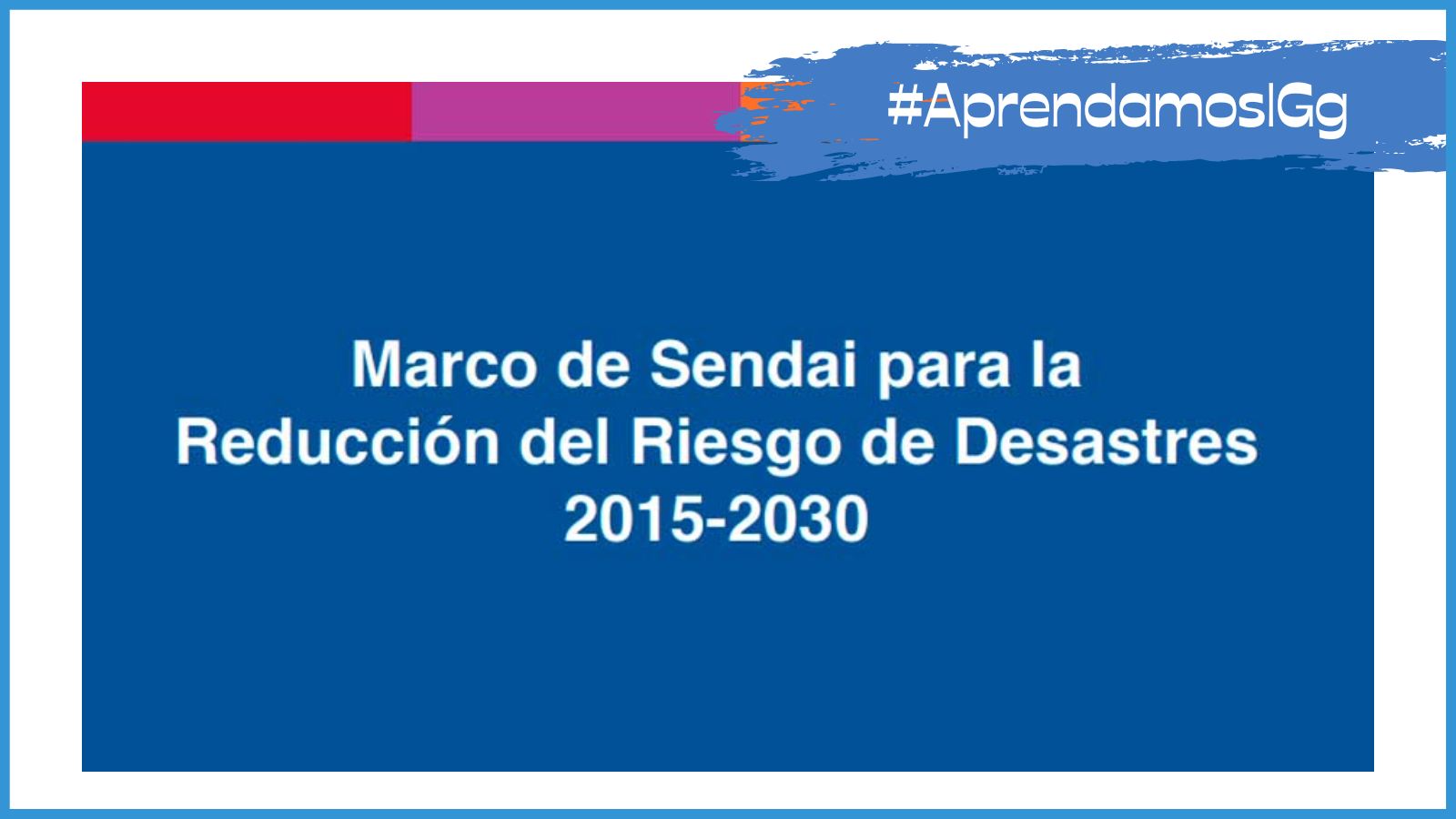 #AprendamosIGg

Marco de Sendai para la Reducción del Riesgo de Desastres 2015-2030